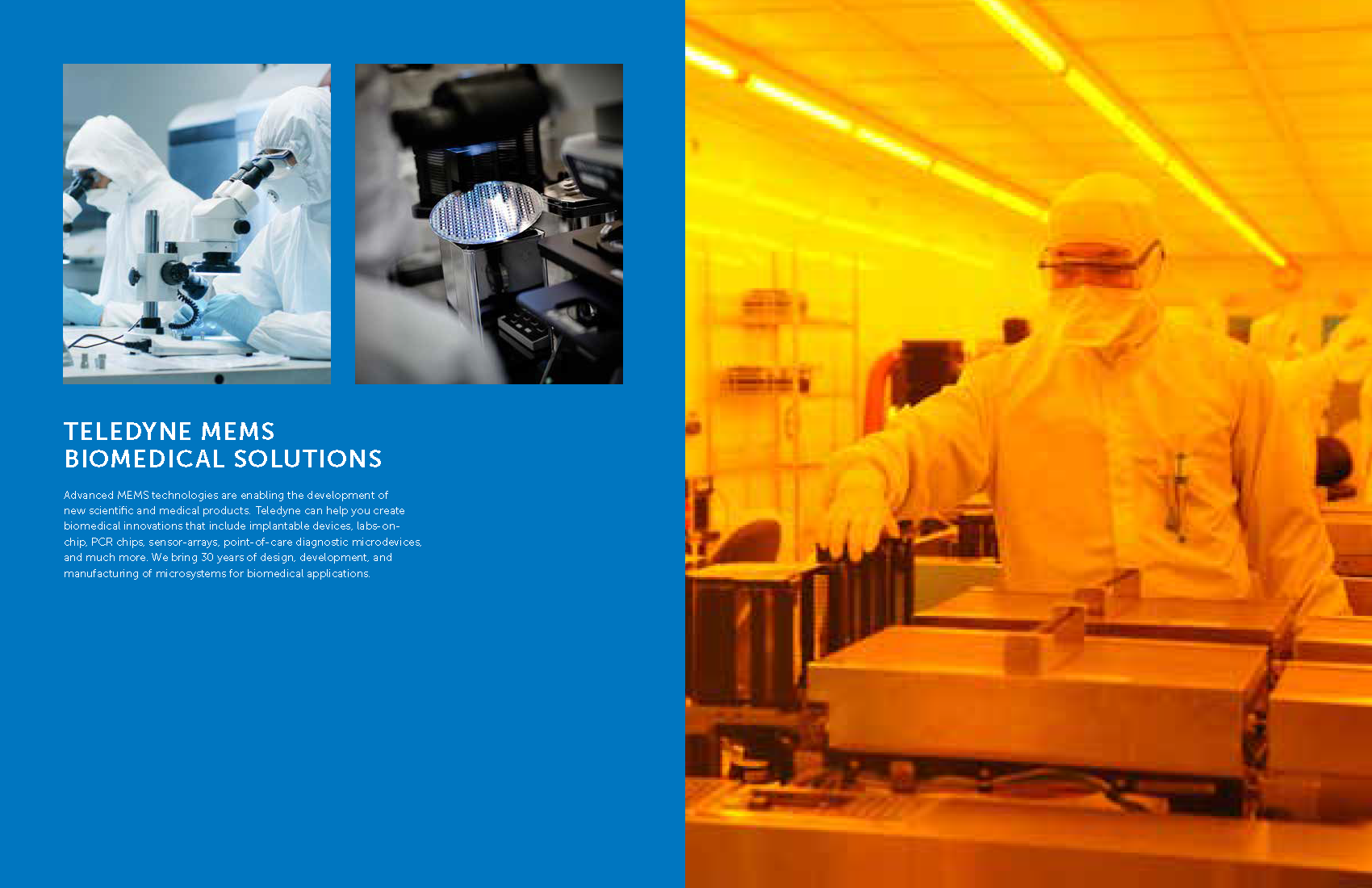 TELEDYNE MEMS
BIOMEDICAL SOLUTIONS

Advanced MEMS technologies are enabling the development of new scientific and medical products. Teledyne can help you create biomedical innovations that include implantable devices, labs-on-chip, PCR chips, sensor-arrays, point-of-care diagnostic microdevices, and much more. We bring 30 years of design, development, and manufacturing of microsystems for biomedical applications.